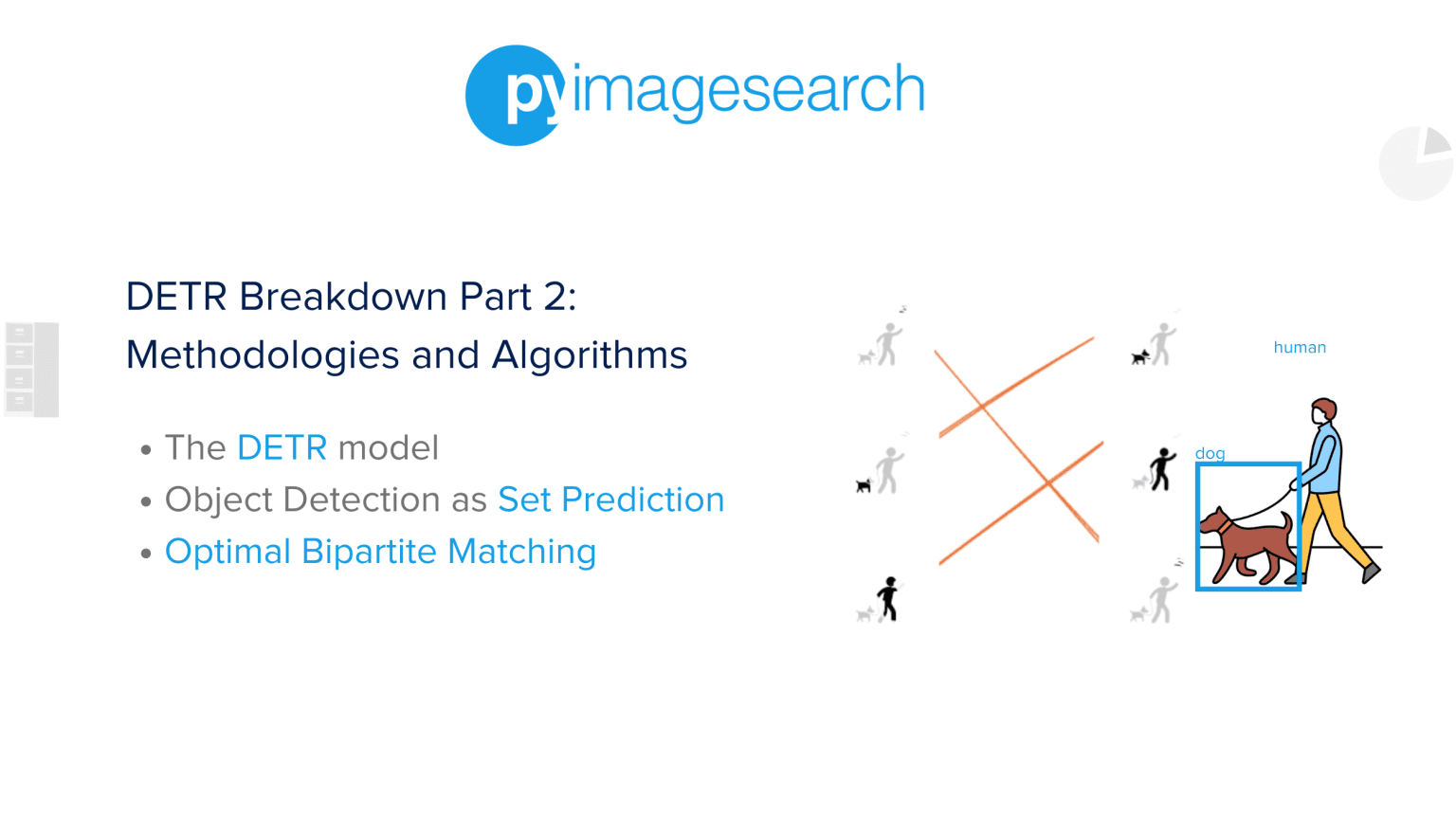 pyimagesearch

DETR Breakdown Part 2: Methodologies and Algorithms

• The DETR model
• Object Detection as Set Prediction
• Optimal Bipartite Matching

human

dog